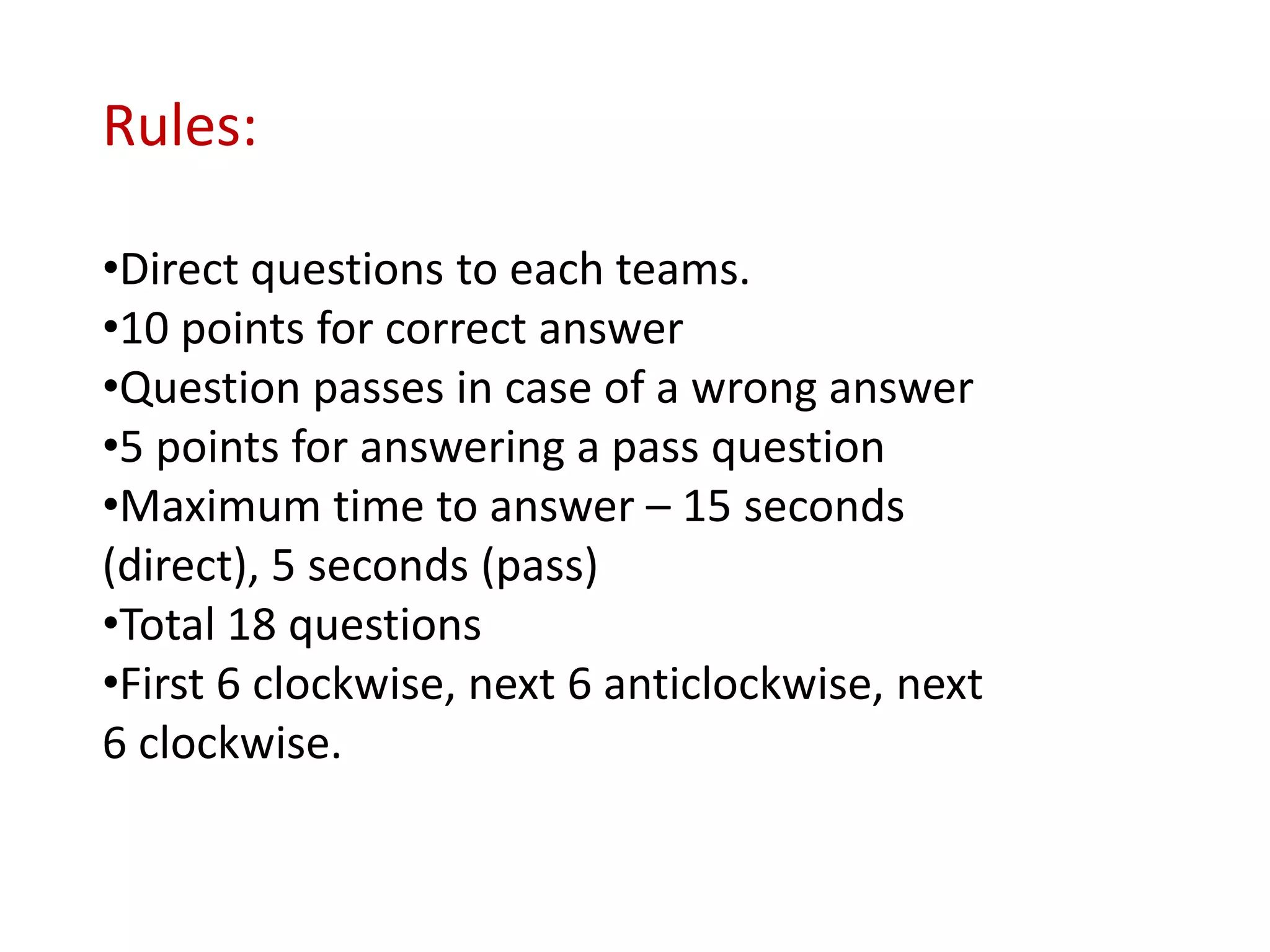 Rules:

•Direct questions to each teams.
•10 points for correct answer
•Question passes in case of a wrong answer
•5 points for answering a pass question
•Maximum time to answer – 15 seconds (direct), 5 seconds (pass)
•Total 18 questions
•First 6 clockwise, next 6 anticlockwise, next 6 clockwise.